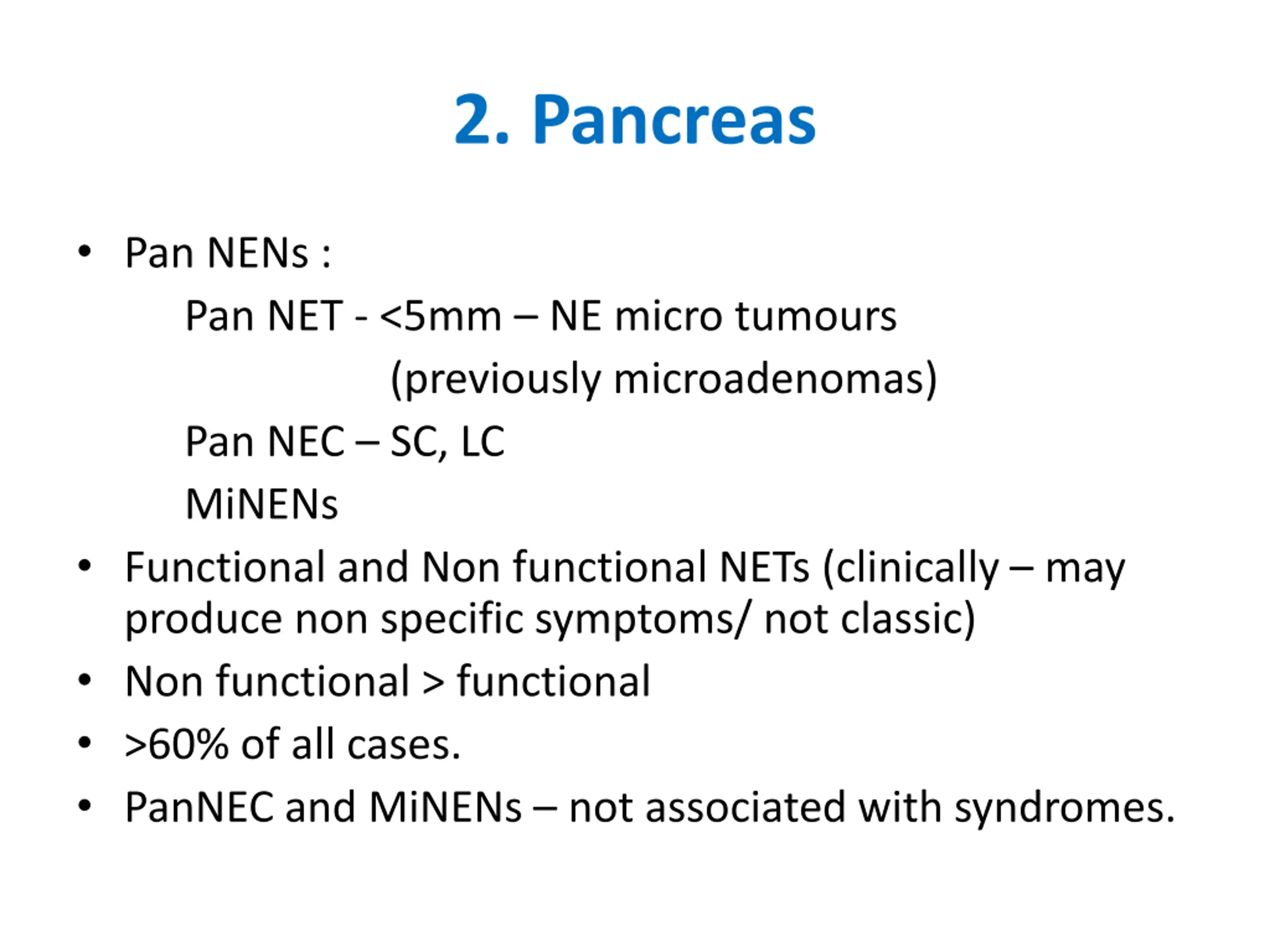 2. Pancreas

• Pan NENs :

Pan NET - <5mm – NE micro tumours

(previously microadenomas)

Pan NEC – SC, LC

MiNENs

• Functional and Non functional NETs (clinically – may produce non specific symptoms/ not classic)

• Non functional > functional

• >60% of all cases.

• PanNEC and MiNENs – not associated with syndromes.